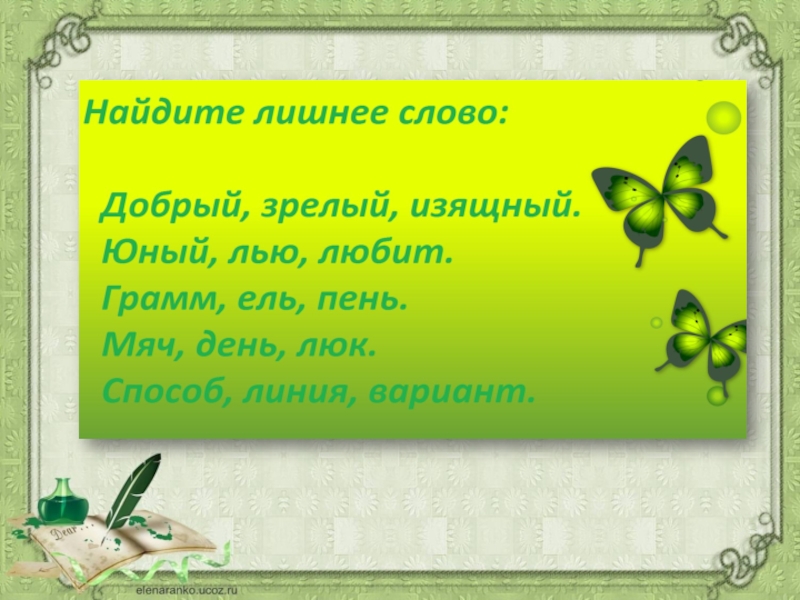 Найдите лишнее слово:

Добрый, зрелый, изящный.
Юный, лью, любит.
Грамм, ель, пень.
Мяч, день, люк.
Способ, линия, вариант.

Dear

elenaranko.ucoz.ru